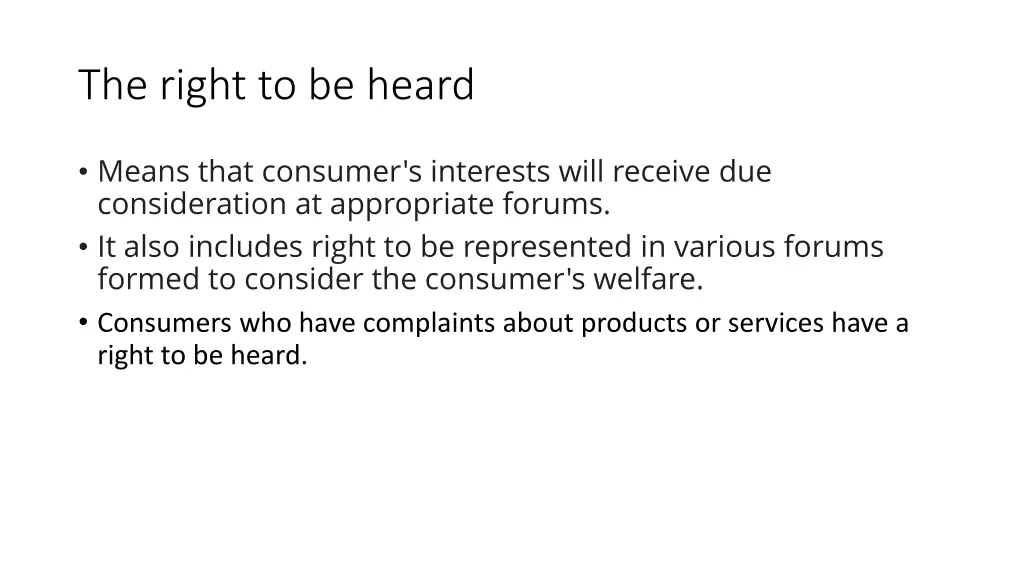 The right to be heard

• Means that consumer's interests will receive due consideration at appropriate forums.

• It also includes right to be represented in various forums formed to consider the consumer's welfare.

• Consumers who have complaints about products or services have a right to be heard.